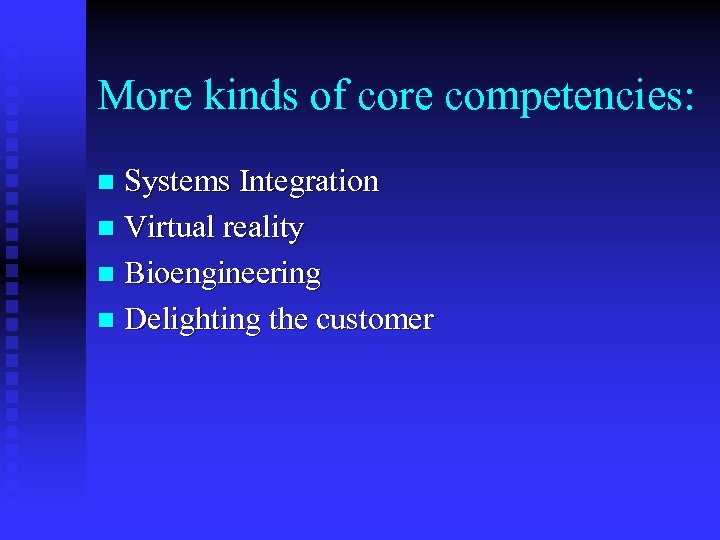 More kinds of core competencies:

- Systems Integration
- Virtual reality
- Bioengineering
- Delighting the customer